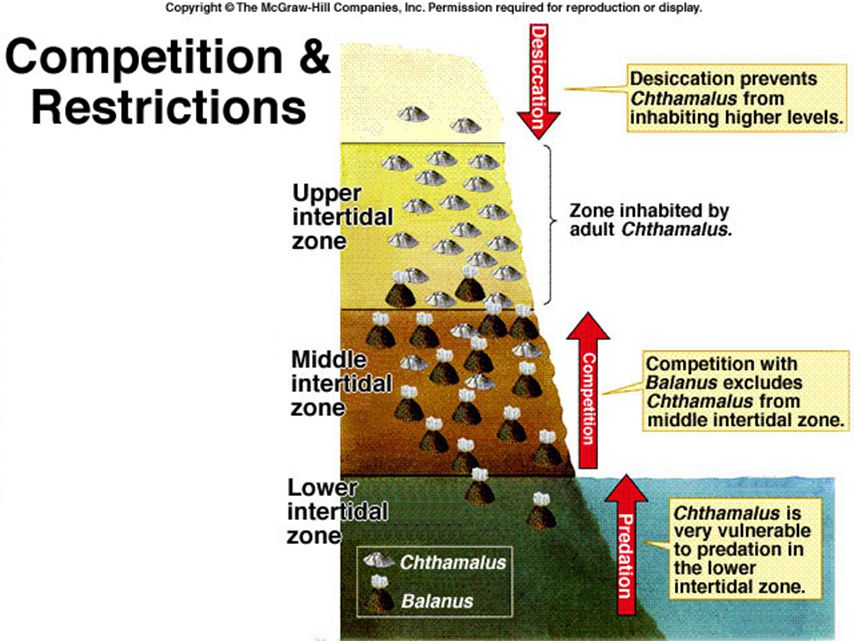 Copyright © The McGraw-Hill Companies, Inc. Permission required for reproduction or display.

Competition & Restrictions

Desiccation

Desiccation prevents Chthamalus from inhabiting higher levels.

Upper intertidal zone

Zone inhabited by adult Chthamalus.

Middle intertidal zone

Competition

Competition with Balanus excludes Chthamalus from middle intertidal zone.

Lower intertidal zone

Predation

Chthamalus is very vulnerable to predation in the lower intertidal zone.

Chthamalus

Balanus